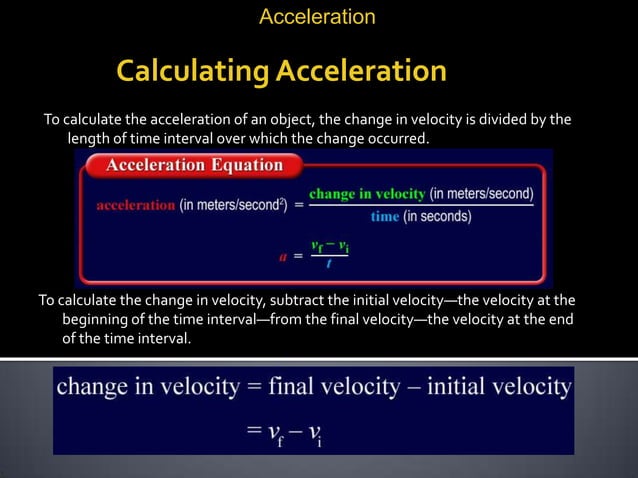 Acceleration

Calculating Acceleration

To calculate the acceleration of an object, the change in velocity is divided by the length of time interval over which the change occurred.

Acceleration Equation

acceleration (in meters/second$^2$) = $\frac{\text{change in velocity (in meters/second)}}{\text{time (in seconds)}}$

$a = \frac{v_f - v_i}{t}$

To calculate the change in velocity, subtract the initial velocity—the velocity at the beginning of the time interval—from the final velocity—the velocity at the end of the time interval.

change in velocity = final velocity – initial velocity

$= v_f - v_i$